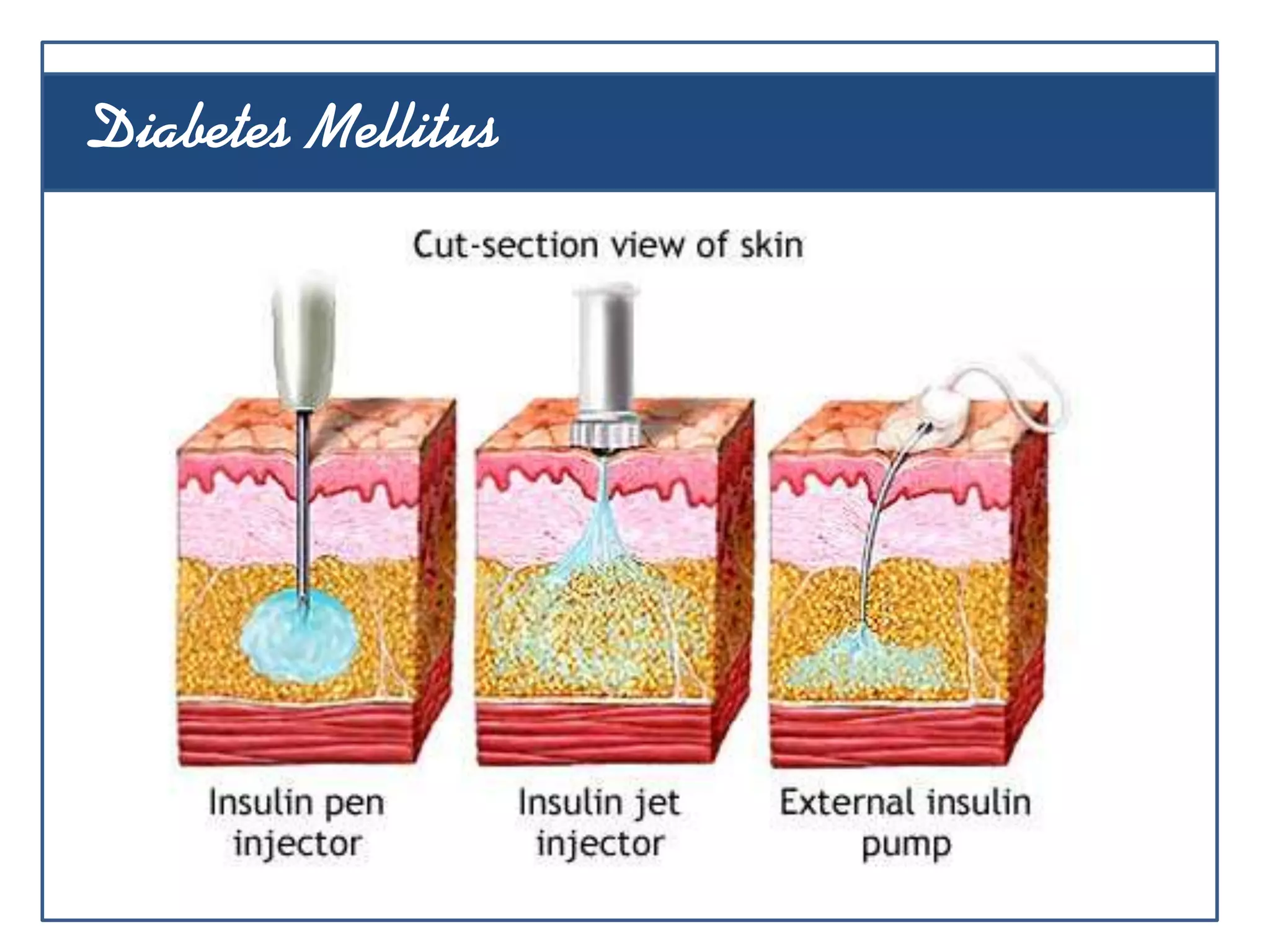 Diabetes Mellitus

Cut-section view of skin

Insulin pen injector

Insulin jet injector

External insulin pump